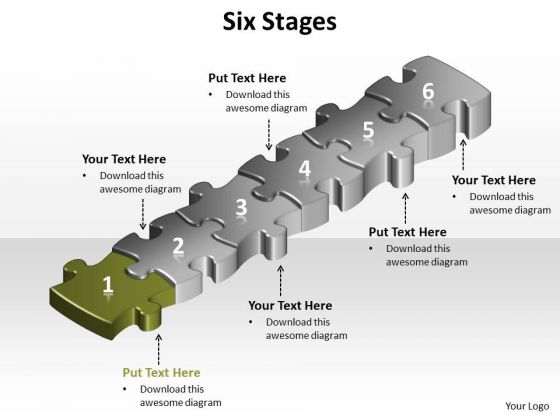 Six Stages

Put Text Here
• Download this awesome diagram

Your Text Here
• Download this awesome diagram

6

5

4

3

2

1

Your Text Here
• Download this awesome diagram

Put Text Here
• Download this awesome diagram

Your Text Here
• Download this awesome diagram

Put Text Here
• Download this awesome diagram

Your Logo